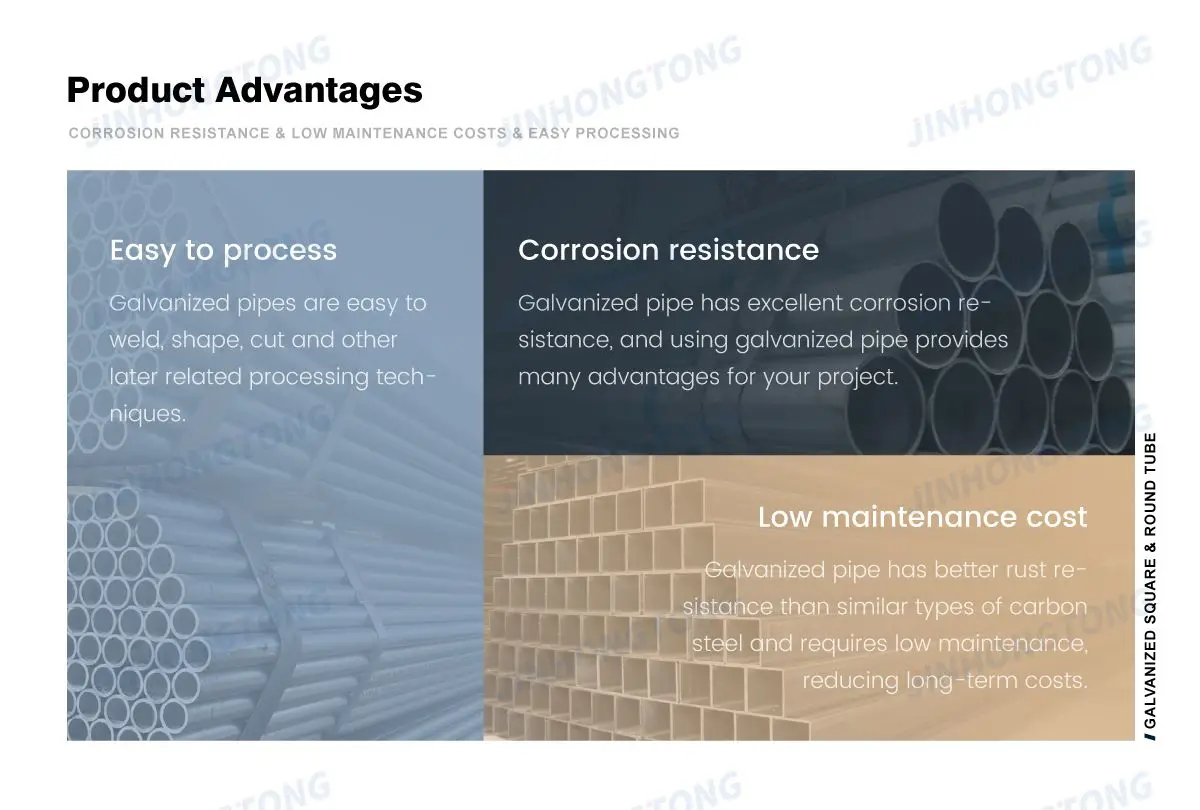 Product Advantages

CORROSION RESISTANCE & LOW MAINTENANCE COSTS & EASY PROCESSING

Easy to process

Galvanized pipes are easy to weld, shape, cut and other later related processing techniques.

Corrosion resistance

Galvanized pipe has excellent corrosion resistance, and using galvanized pipe provides many advantages for your project.

Low maintenance cost

Galvanized pipe has better rust resistance than similar types of carbon steel and requires low maintenance, reducing long-term costs.

GALVANIZED SQUARE & ROUND TUBE

JINHONGTONG